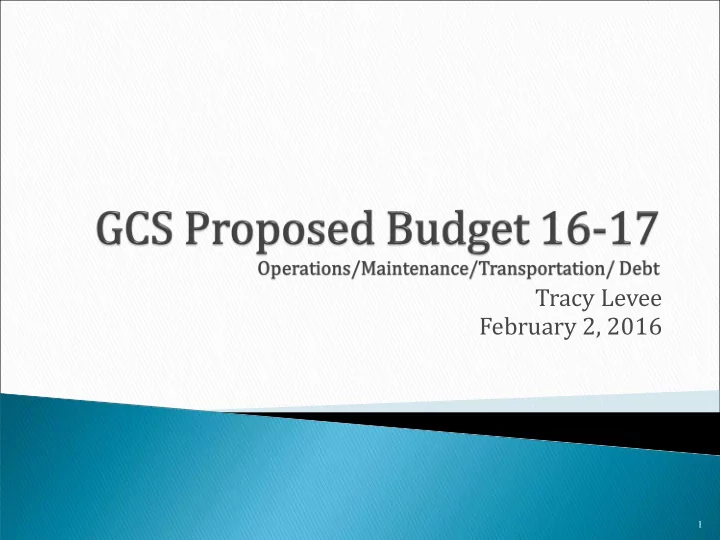 GCS Proposed Budget 16-17
Operations/Maintenance/Transportation/ Debt

Tracy Levee
February 2, 2016

1